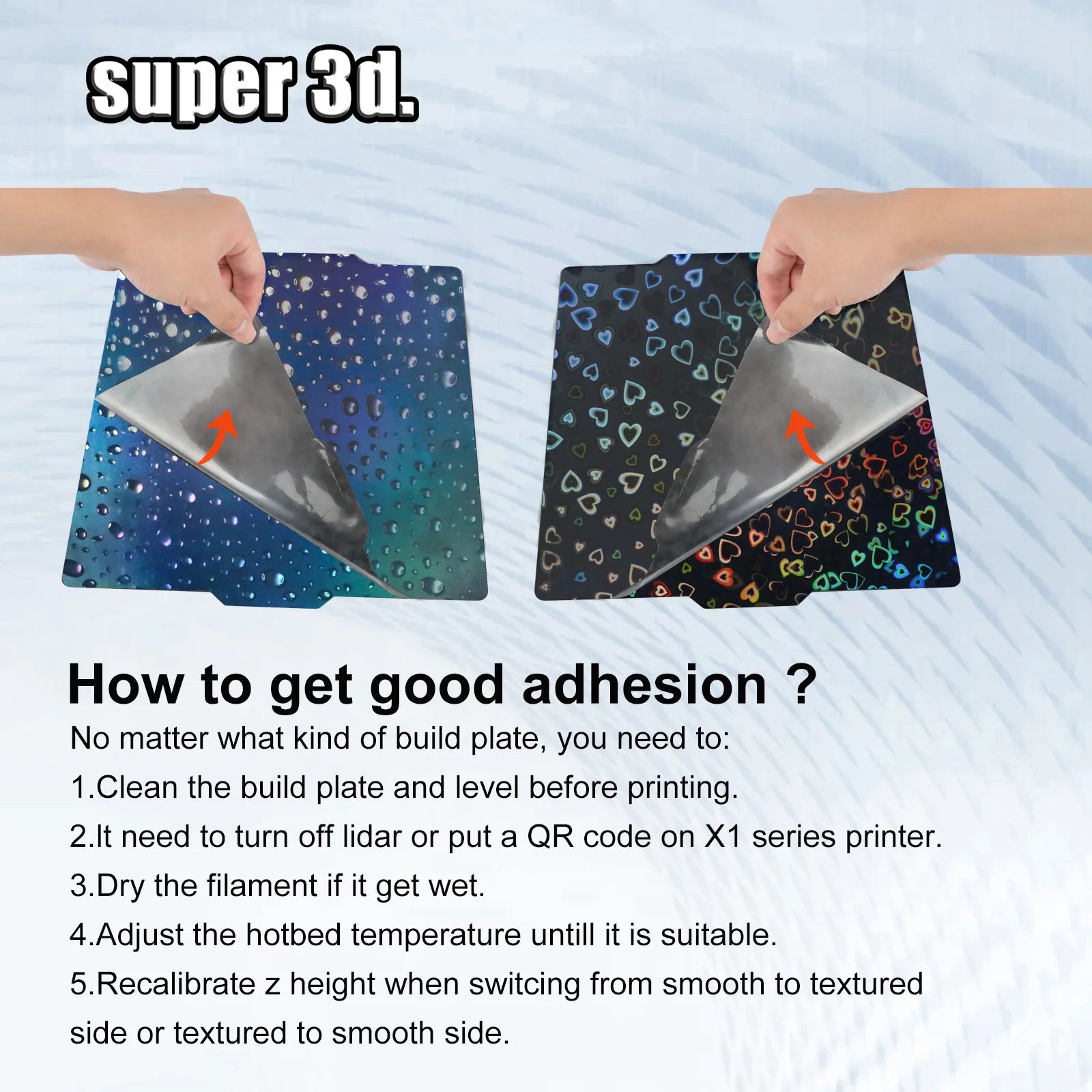 super 3d.

How to get good adhesion ?

No matter what kind of build plate, you need to:

1.Clean the build plate and level before printing.

2.It need to turn off lidar or put a QR code on X1 series printer.

3.Dry the filament if it get wet.

4.Adjust the hotbed temperature untill it is suitable.

5.Recalibrate z height when switcing from smooth to textured side or textured to smooth side.